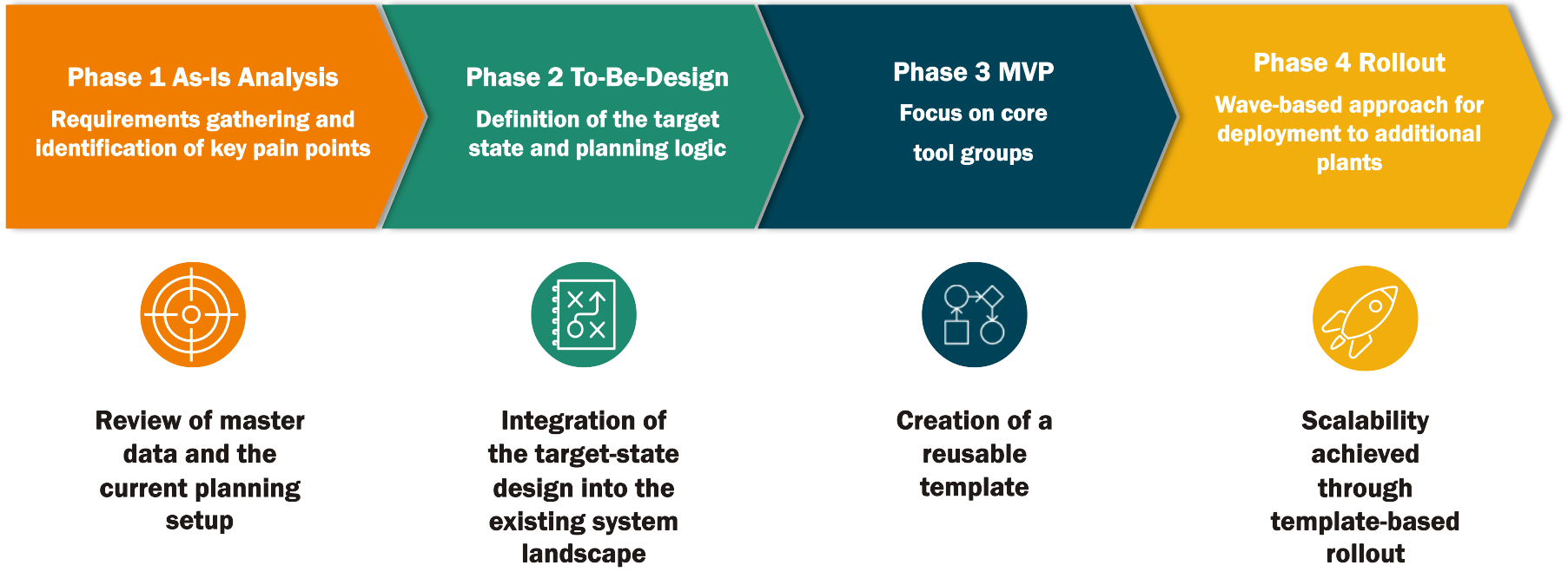 Phase 1 As-Is Analysis

Requirements gathering and identification of key pain points

Phase 2 To-Be-Design

Definition of the target state and planning logic

Phase 3 MVP

Focus on core tool groups

Phase 4 Rollout

Wave-based approach for deployment to additional plants

Review of master data and the current planning setup

Integration of the target-state design into the existing system landscape

Creation of a reusable template

Scalability achieved through template-based rollout